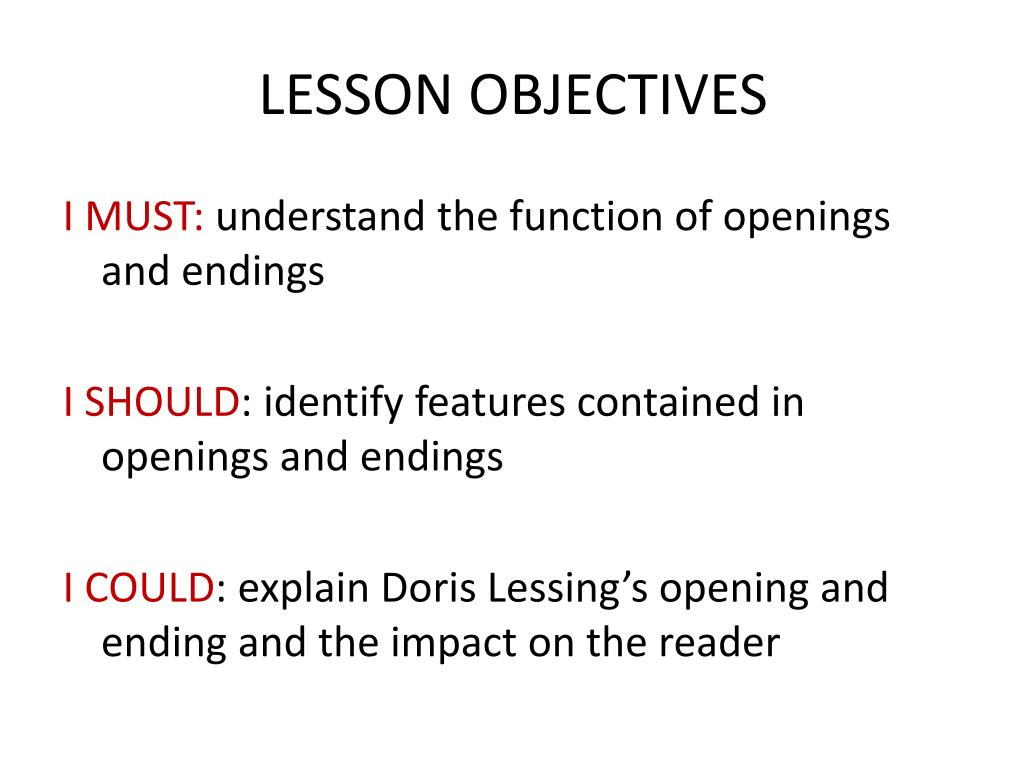 LESSON OBJECTIVES

I MUST: understand the function of openings and endings

I SHOULD: identify features contained in openings and endings

I COULD: explain Doris Lessing’s opening and ending and the impact on the reader